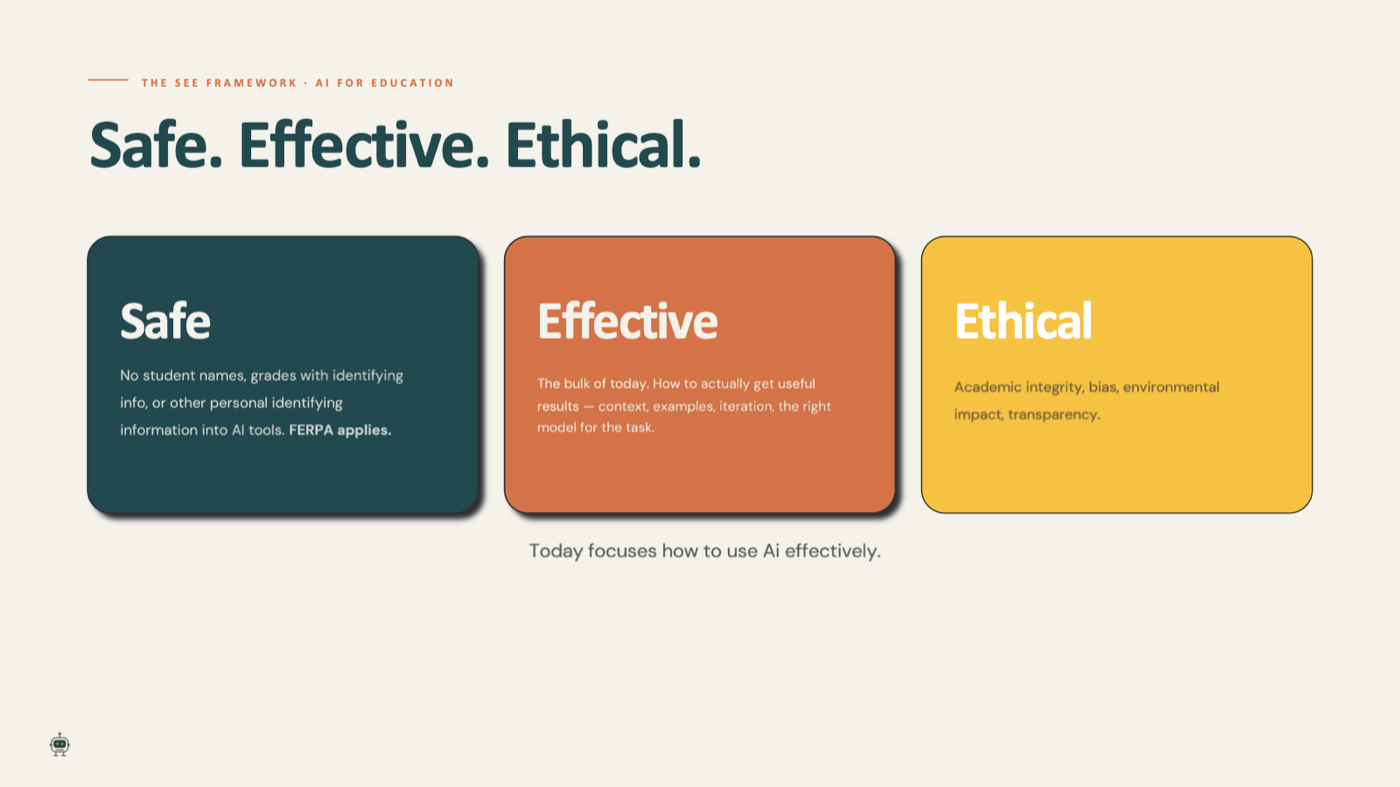 THE SEE FRAMEWORK · AI FOR EDUCATION

Safe. Effective. Ethical.

Safe

No student names, grades with identifying info, or other personal identifying information into AI tools. FERPA applies.

Effective

The bulk of today. How to actually get useful results — context, examples, iteration, the right model for the task.

Ethical

Academic integrity, bias, environmental impact, transparency.

Today focuses how to use Ai effectively.